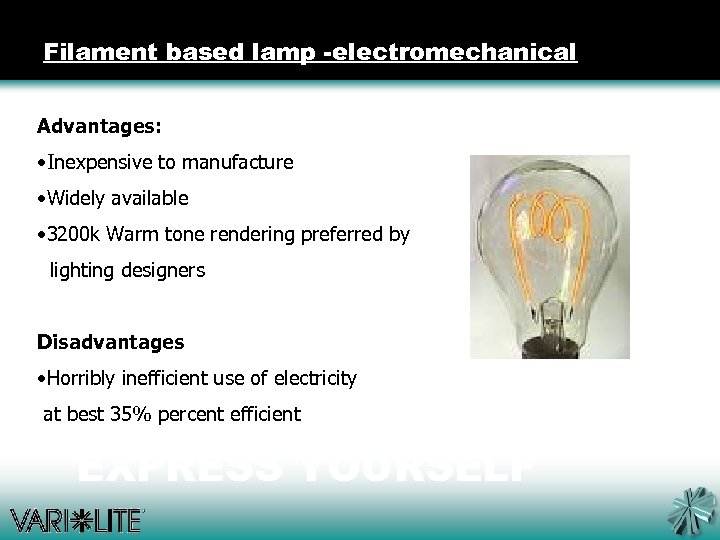 Filament based lamp -electromechanical

Advantages:

•Inexpensive to manufacture

•Widely available

•3200k Warm tone rendering preferred by lighting designers

Disadvantages

•Horribly inefficient use of electricity at best 35% percent efficient

EXPRESS YOURSELF

VARI*LITE